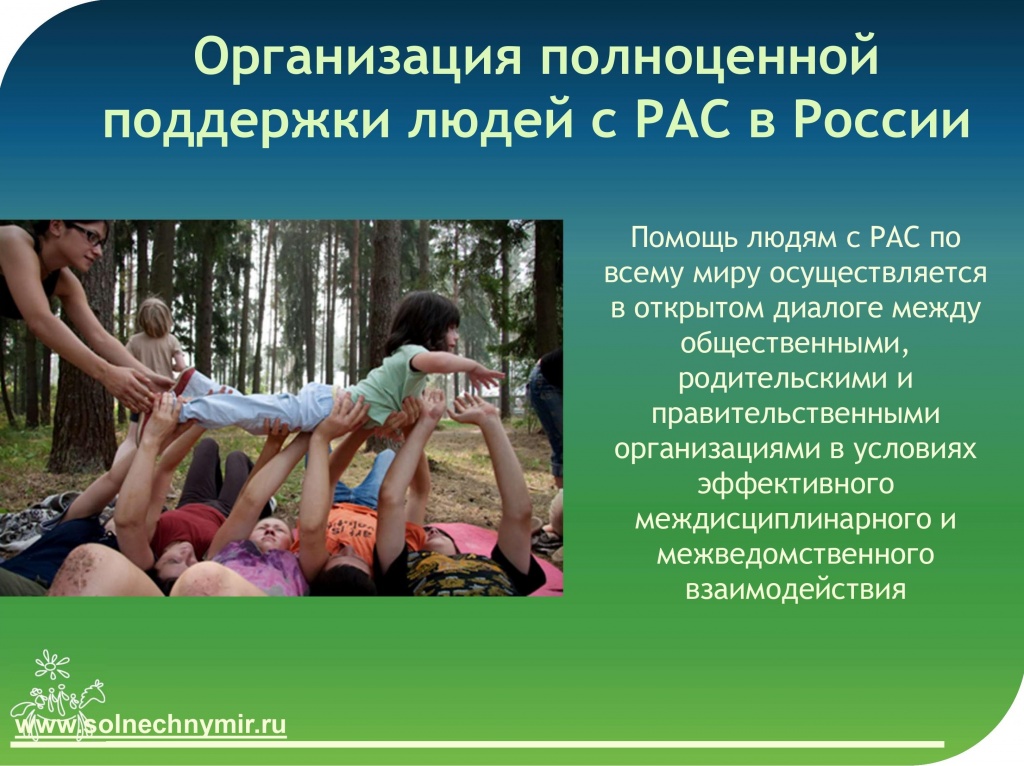 Организация полноценной поддержки людей с РАС в России

Помощь людям с РАС по всему миру осуществляется в открытом диалоге между общественными, родительскими и правительственными организациями в условиях эффективного междисциплинарного и межведомственного взаимодействия

www.solnechnymir.ru